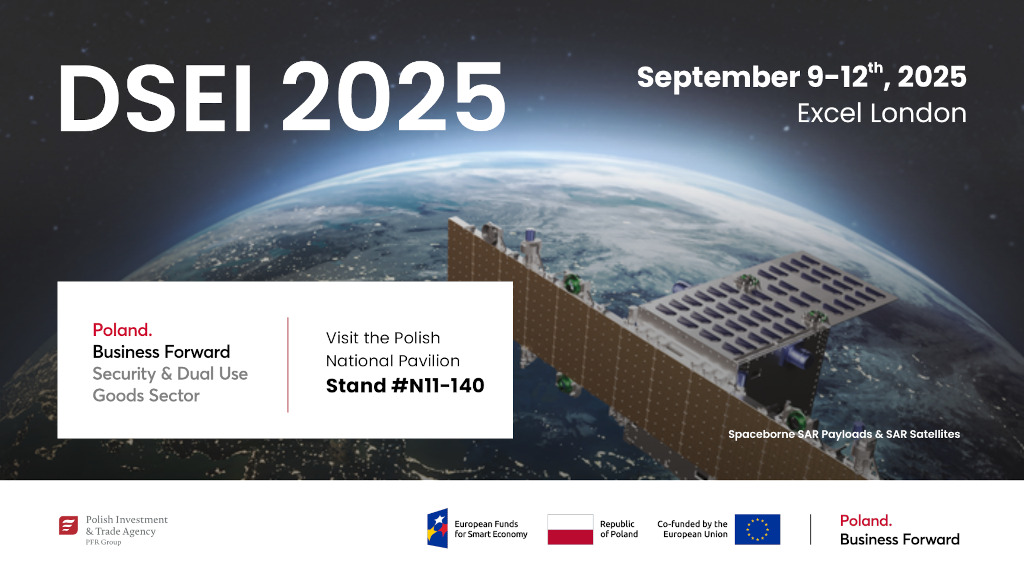 DSEI 2025

September 9-12$^{th}$, 2025
Excel London

Poland.
Business Forward
Security & Dual Use Goods Sector

Visit the Polish National Pavilion
Stand #N11-140

Spaceborne SAR Payloads & SAR Satellites

Polish Investment & Trade Agency
PFR Group

European Funds for Smart Economy

Republic of Poland

Co-funded by the European Union

Poland.
Business Forward